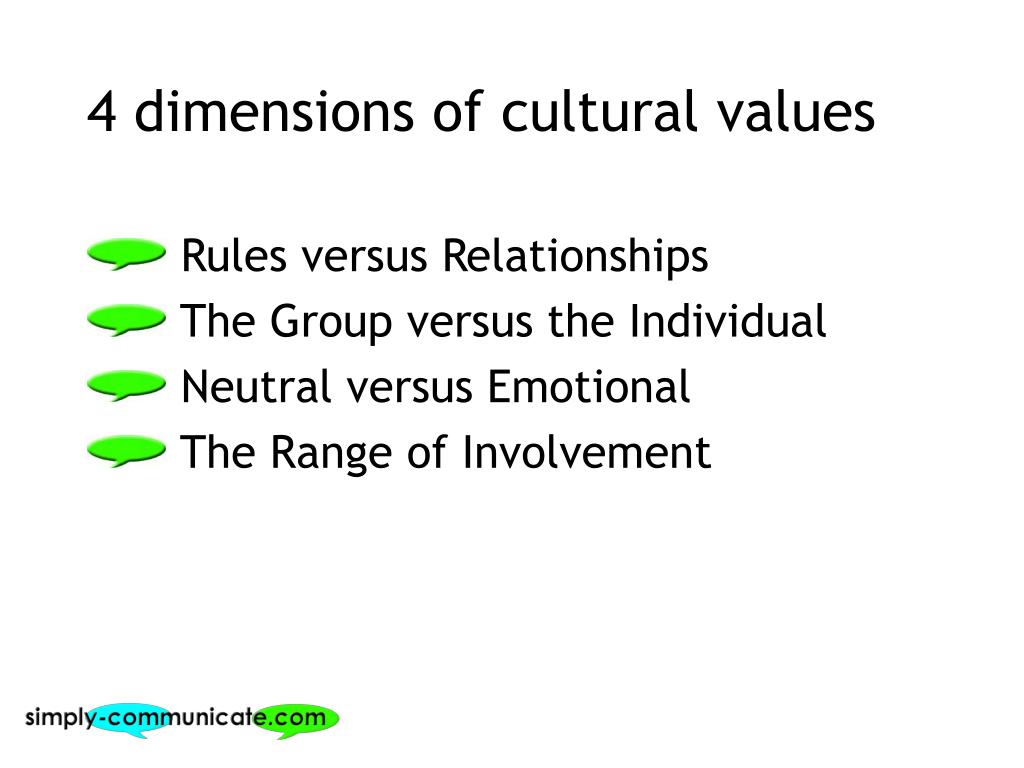 4 dimensions of cultural values

Rules versus Relationships
The Group versus the Individual
Neutral versus Emotional
The Range of Involvement

simply-communicate.com